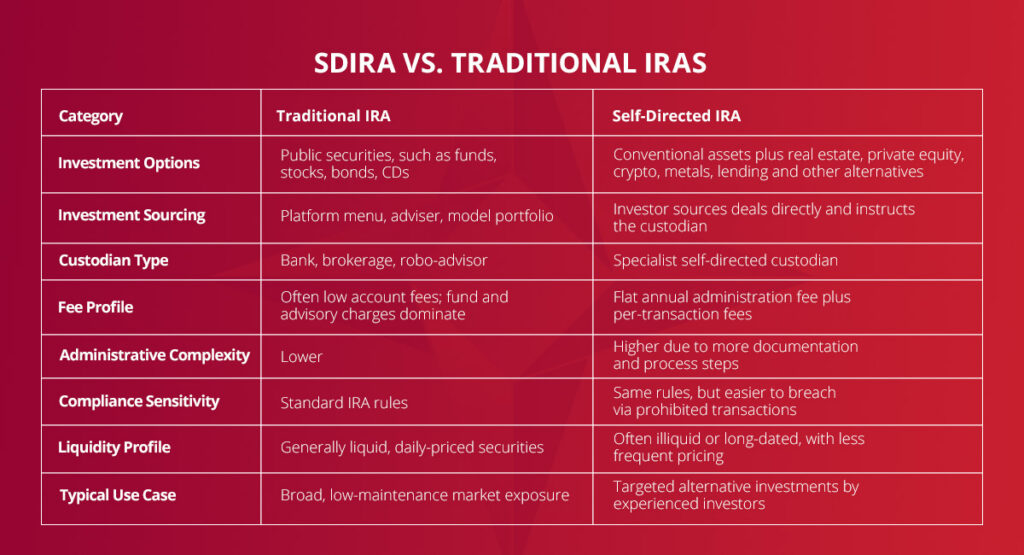 SDIRA VS. TRADITIONAL IRAS

| Category | Traditional IRA | Self-Directed IRA |
|---|---|---|
| Investment Options | Public securities, such as funds, stocks, bonds, CDs | Conventional assets plus real estate, private equity, crypto, metals, lending and other alternatives |
| Investment Sourcing | Platform menu, adviser, model portfolio | Investor sources deals directly and instructs the custodian |
| Custodian Type | Bank, brokerage, robo-advisor | Specialist self-directed custodian |
| Fee Profile | Often low account fees; fund and advisory charges dominate | Flat annual administration fee plus per-transaction fees |
| Administrative Complexity | Lower | Higher due to more documentation and process steps |
| Compliance Sensitivity | Standard IRA rules | Same rules, but easier to breach via prohibited transactions |
| Liquidity Profile | Generally liquid, daily-priced securities | Often illiquid or long-dated, with less frequent pricing |
| Typical Use Case | Broad, low-maintenance market exposure | Targeted alternative investments by experienced investors |